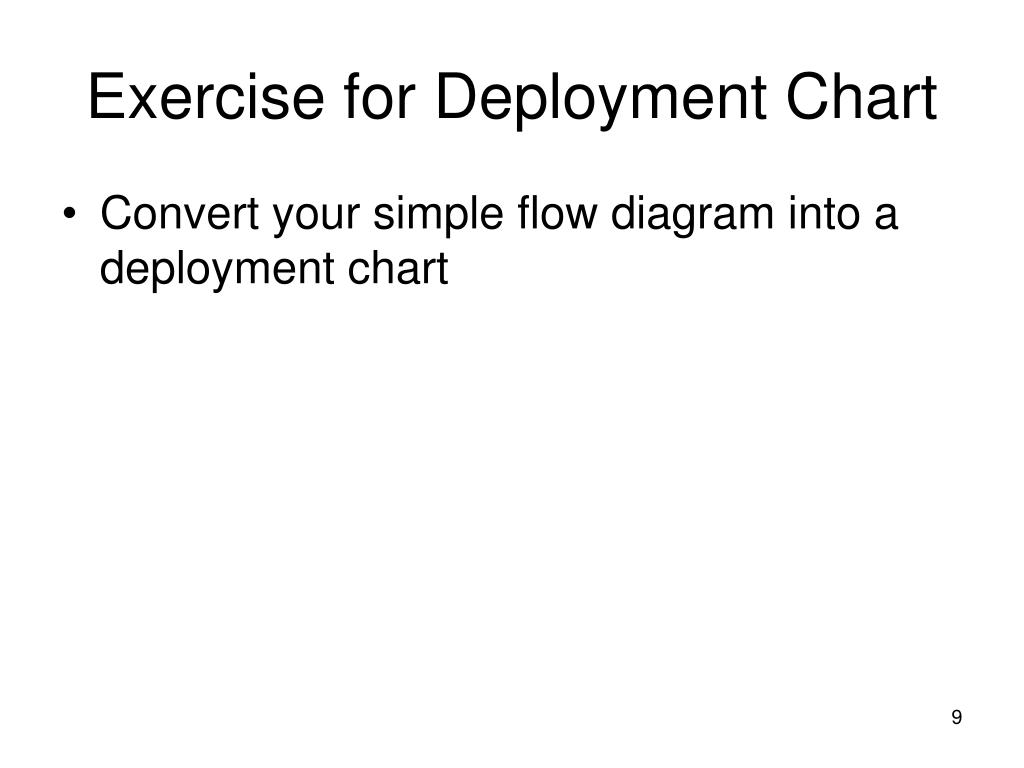 Exercise for Deployment Chart

• Convert your simple flow diagram into a deployment chart

9